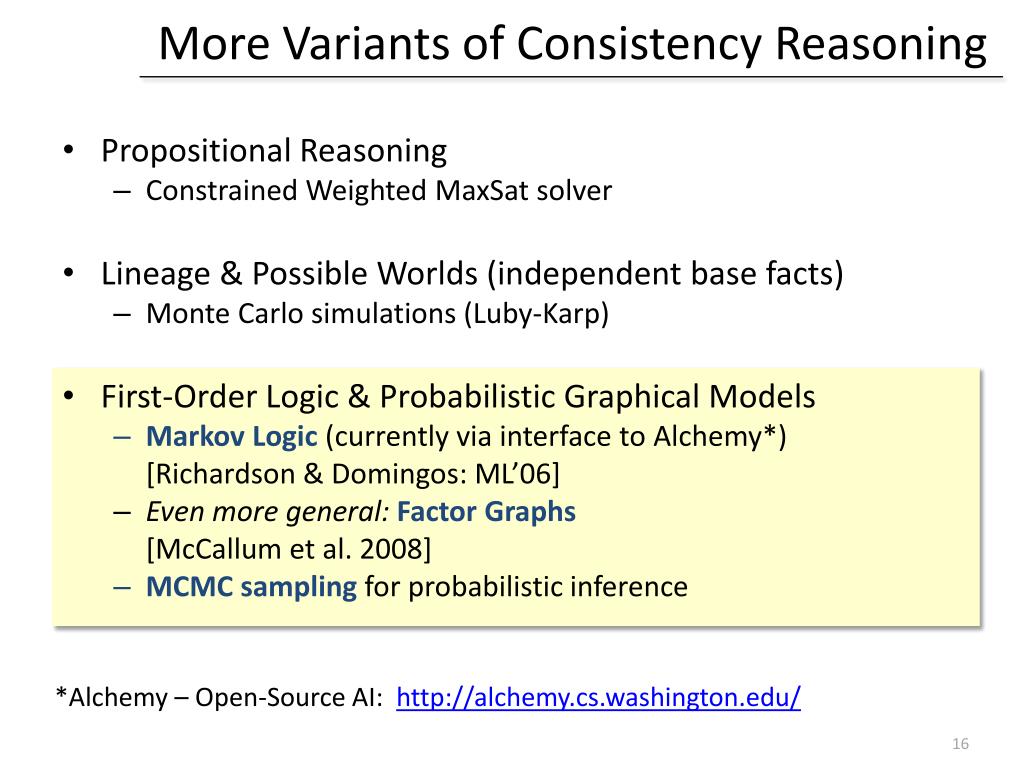 More Variants of Consistency Reasoning

• Propositional Reasoning
– Constrained Weighted MaxSat solver

• Lineage & Possible Worlds (independent base facts)
– Monte Carlo simulations (Luby-Karp)

• First-Order Logic & Probabilistic Graphical Models
– Markov Logic (currently via interface to Alchemy*) [Richardson & Domingos: ML'06]
– Even more general: Factor Graphs [McCallum et al. 2008]
– MCMC sampling for probabilistic inference

*Alchemy – Open-Source AI: http://alchemy.cs.washington.edu/

16